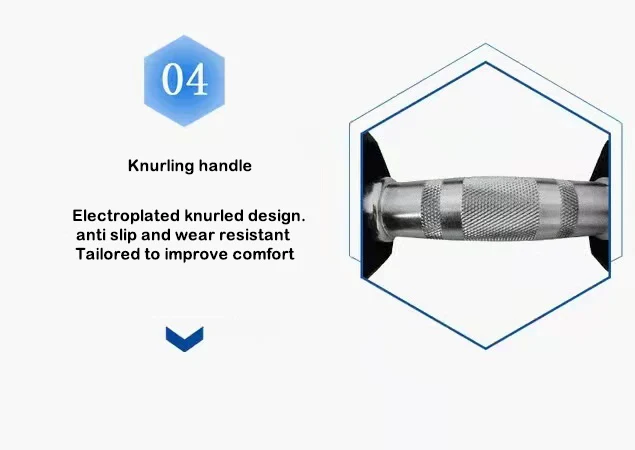 04

Knurling handle

Electroplated knurled design.
anti slip and wear resistant
Tailored to improve comfort